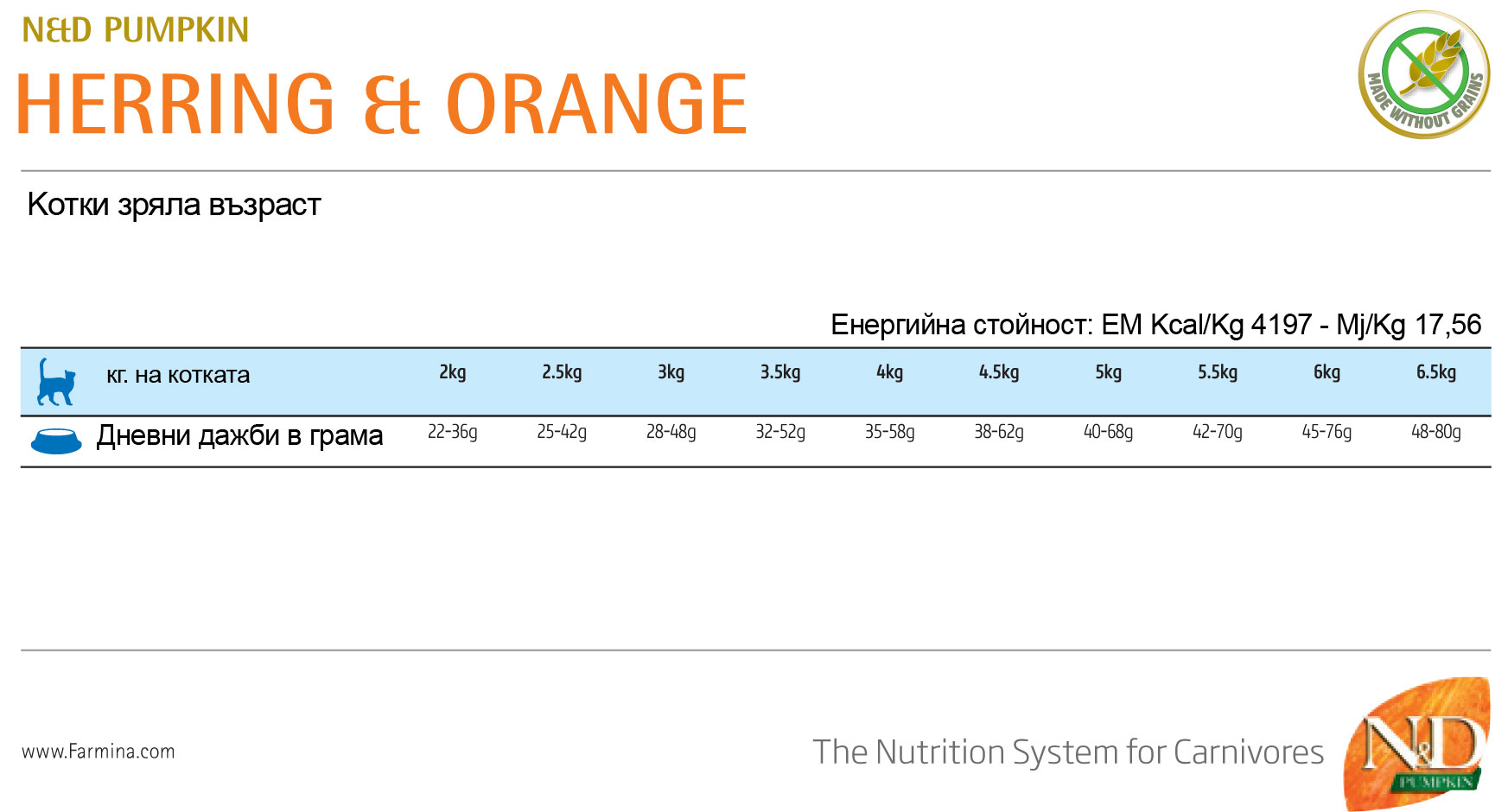 N&D PUMPKIN
HERRING & ORANGE

MADE WITHOUT GRAINS

Котки зряла възраст

Енергийна стойност: EM Kcal/Kg 4197 - Mj/Kg 17,56

| кг. на котката | 2kg | 2.5kg | 3kg | 3.5kg | 4kg | 4.5kg | 5kg | 5.5kg | 6kg | 6.5kg |
|---|---|---|---|---|---|---|---|---|---|---|
| Дневни дажби в грама | 22-36g | 25-42g | 28-48g | 32-52g | 35-58g | 38-62g | 40-68g | 42-70g | 45-76g | 48-80g |

www.Farmina.com

The Nutrition System for Carnivores

N&D PUMPKIN